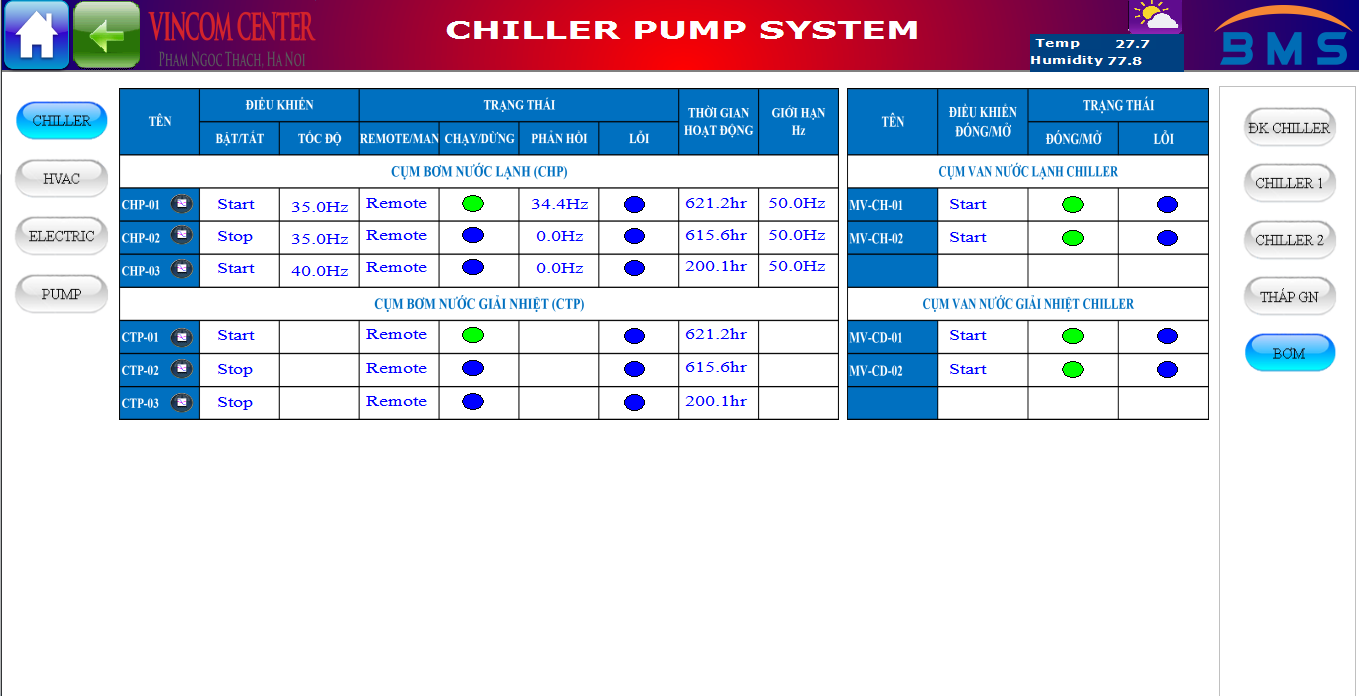 VINCOM CENTER
PHAM NGOC THACH, HA NOI

CHILLER PUMP SYSTEM

Temp 27.7
Humidity 77.8

BMS

CHILLER
HVAC
ELECTRIC
PUMP

| TÊN | ĐIỀU KHIỂN BẬT/TẮT | ĐIỀU KHIỂN TỐC ĐỘ | TRẠNG THÁI REMOTE/MAN | TRẠNG THÁI CHẠY/DỪNG | TRẠNG THÁI PHẢN HỒI | TRẠNG THÁI LỖI | THỜI GIAN HOẠT ĐỘNG | GIỚI HẠN Hz |
|---|---|---|---|---|---|---|---|---|
| CỤM BƠM NƯỚC LẠNH (CHP) | | | | | | | | |
| CHP-01 | Start | 35.0Hz | Remote | | 34.4Hz | | 621.2hr | 50.0Hz |
| CHP-02 | Stop | 35.0Hz | Remote | | 0.0Hz | | 615.6hr | 50.0Hz |
| CHP-03 | Start | 40.0Hz | Remote | | 0.0Hz | | 200.1hr | 50.0Hz |
| CỤM BƠM NƯỚC GIẢI NHIỆT (CTP) | | | | | | | | |
| CTP-01 | Start | | Remote | | | | 621.2hr | |
| CTP-02 | Stop | | Remote | | | | 615.6hr | |
| CTP-03 | Stop | | Remote | | | | 200.1hr | |

| TÊN | ĐIỀU KHIỂN ĐÓNG/MỞ | TRẠNG THÁI ĐÓNG/MỞ | TRẠNG THÁI LỖI |
|---|---|---|---|
| CỤM VAN NƯỚC LẠNH CHILLER | | | |
| MV-CH-01 | Start | | |
| MV-CH-02 | Start | | |
| | | | |
| CỤM VAN NƯỚC GIẢI NHIỆT CHILLER | | | |
| MV-CD-01 | Start | | |
| MV-CD-02 | Start | | |
| | | | |

ĐK CHILLER
CHILLER 1
CHILLER 2
THÁP GN
BƠM